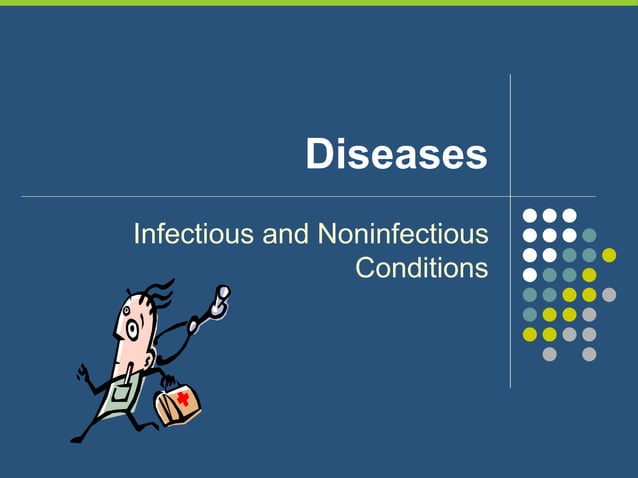 Diseases

Infectious and Noninfectious Conditions